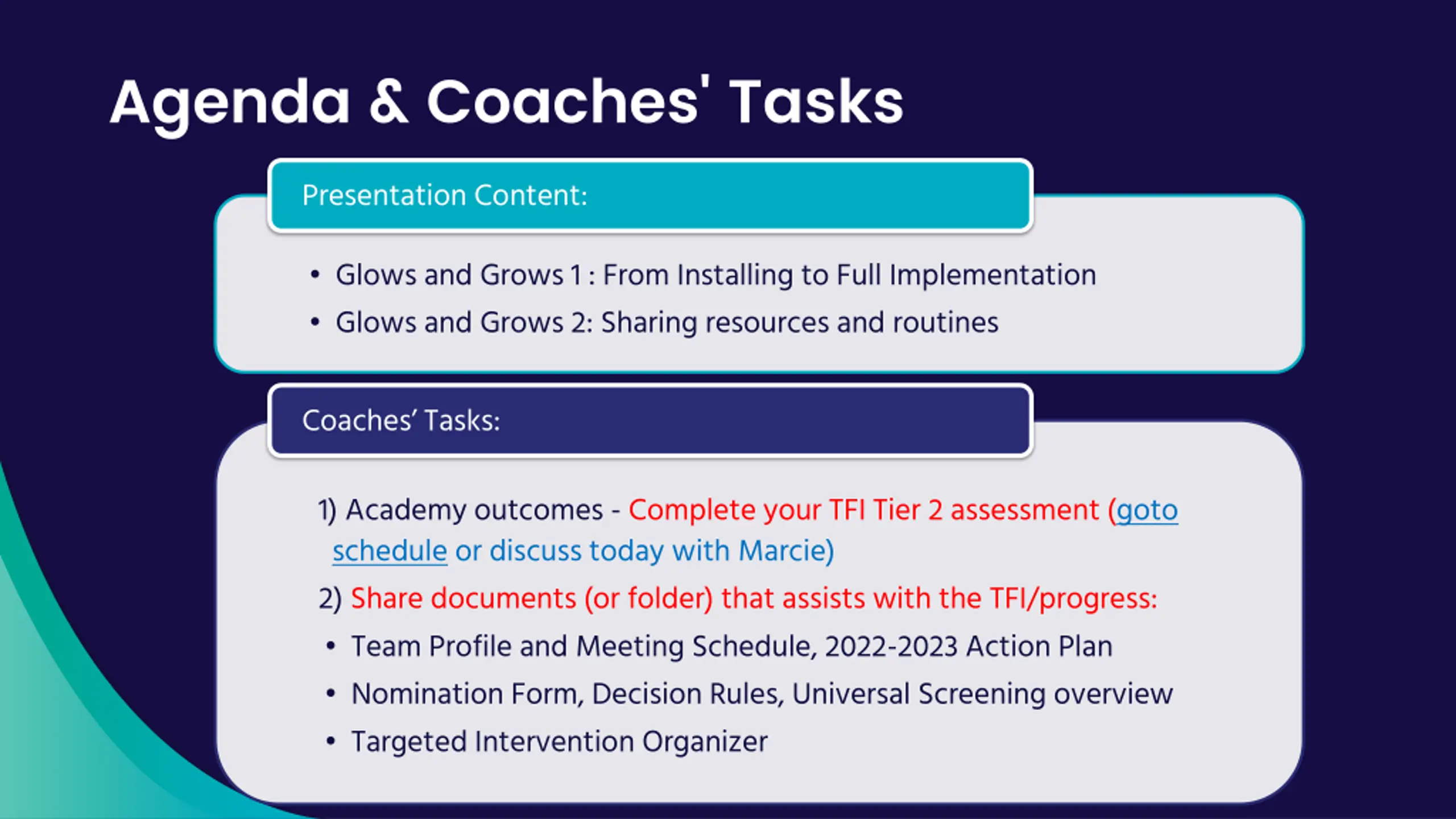 Agenda & Coaches' Tasks

Presentation Content:

• Glows and Grows 1 : From Installing to Full Implementation
• Glows and Grows 2: Sharing resources and routines

Coaches' Tasks:

1) Academy outcomes - Complete your TFI Tier 2 assessment (goto schedule or discuss today with Marcie)
2) Share documents (or folder) that assists with the TFI/progress:
• Team Profile and Meeting Schedule, 2022-2023 Action Plan
• Nomination Form, Decision Rules, Universal Screening overview
• Targeted Intervention Organizer